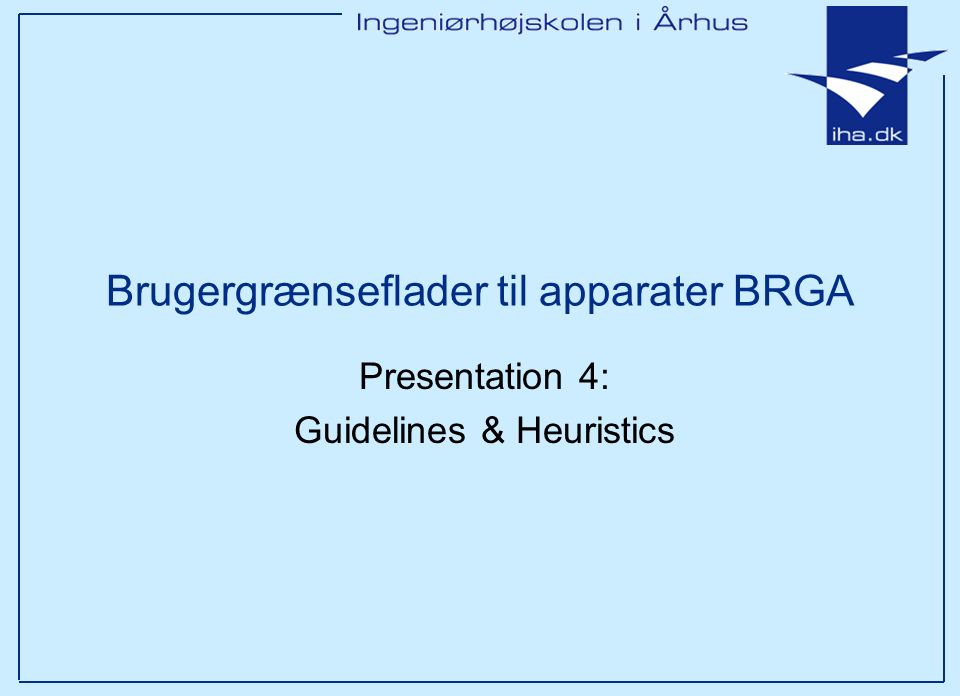 Ingeniørhøjskolen i Århus

iha.dk

Brugergrænseflader til apparater BRGA

Presentation 4:
Guidelines & Heuristics